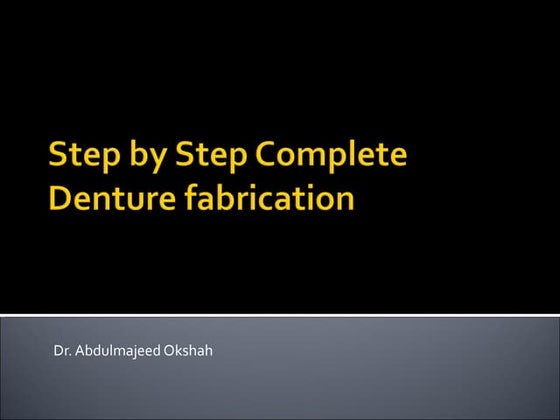 Step by Step Complete Denture fabrication

Dr. Abdulmajeed Okshah